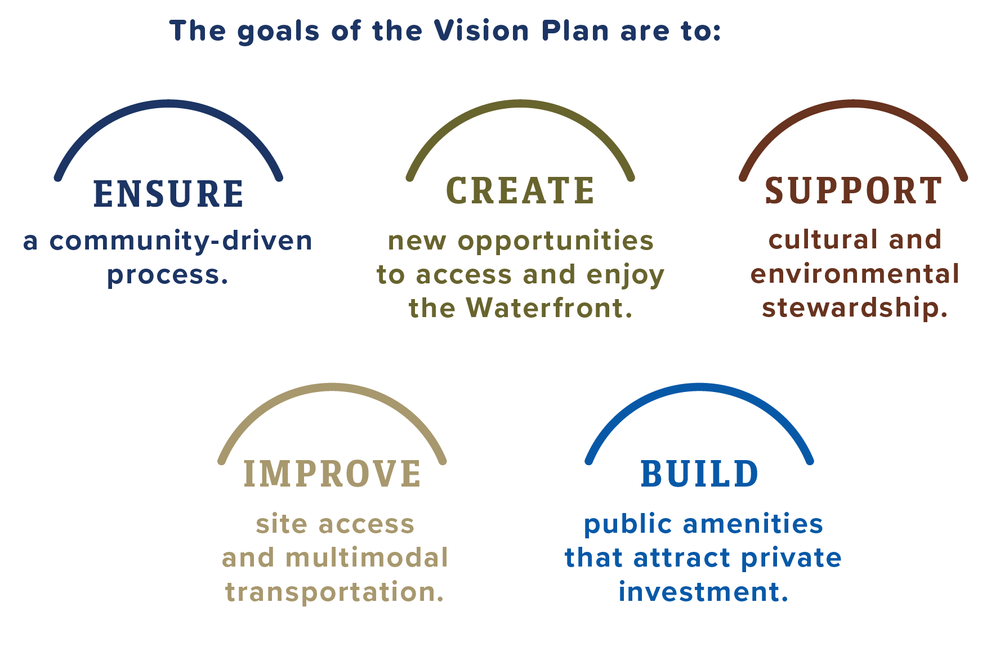 The goals of the Vision Plan are to:

ENSURE
a community-driven process.

CREATE
new opportunities to access and enjoy the Waterfront.

SUPPORT
cultural and environmental stewardship.

IMPROVE
site access and multimodal transportation.

BUILD
public amenities that attract private investment.